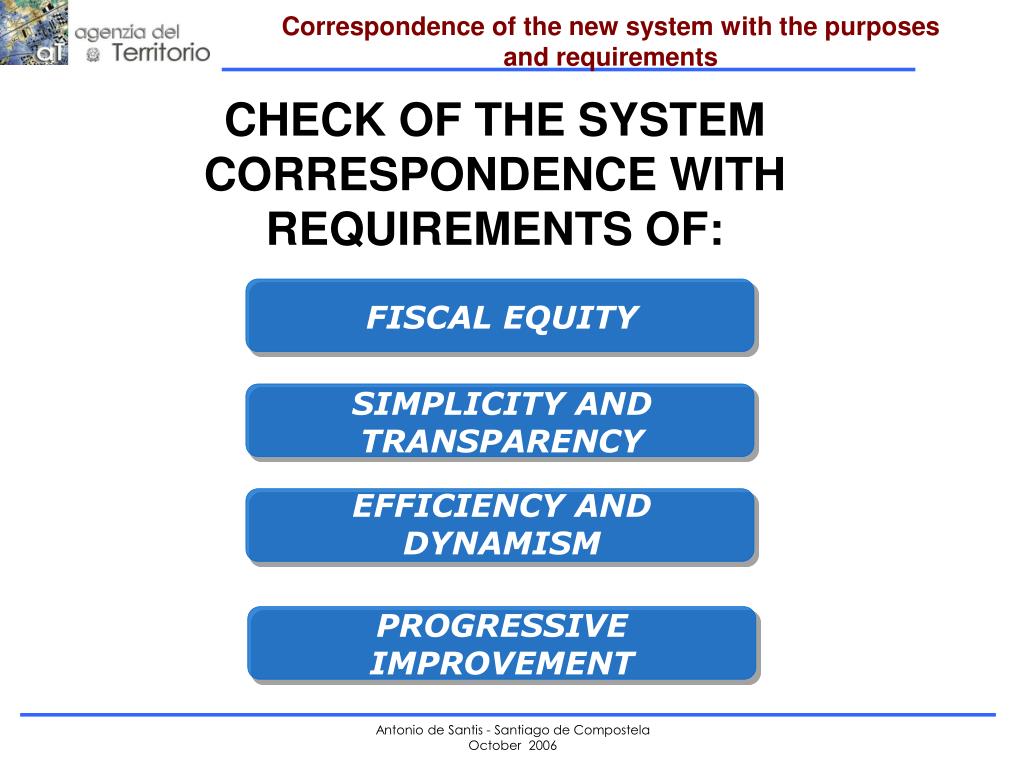 aT agenzia del Territorio

Correspondence of the new system with the purposes and requirements

CHECK OF THE SYSTEM CORRESPONDENCE WITH REQUIREMENTS OF:

FISCAL EQUITY

SIMPLICITY AND TRANSPARENCY

EFFICIENCY AND DYNAMISM

PROGRESSIVE IMPROVEMENT

Antonio de Santis - Santiago de Compostela
October 2006